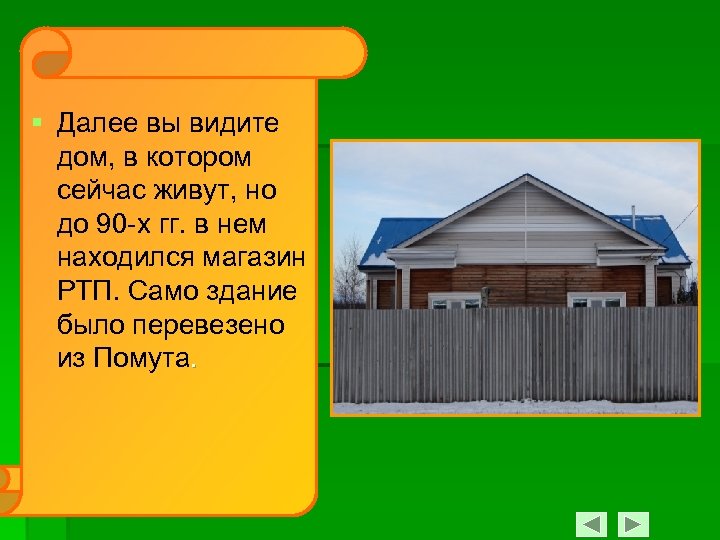 Далее вы видите дом, в котором сейчас живут, но до 90-х гг. в нем находился магазин РТП. Само здание было перевезено из Помута.